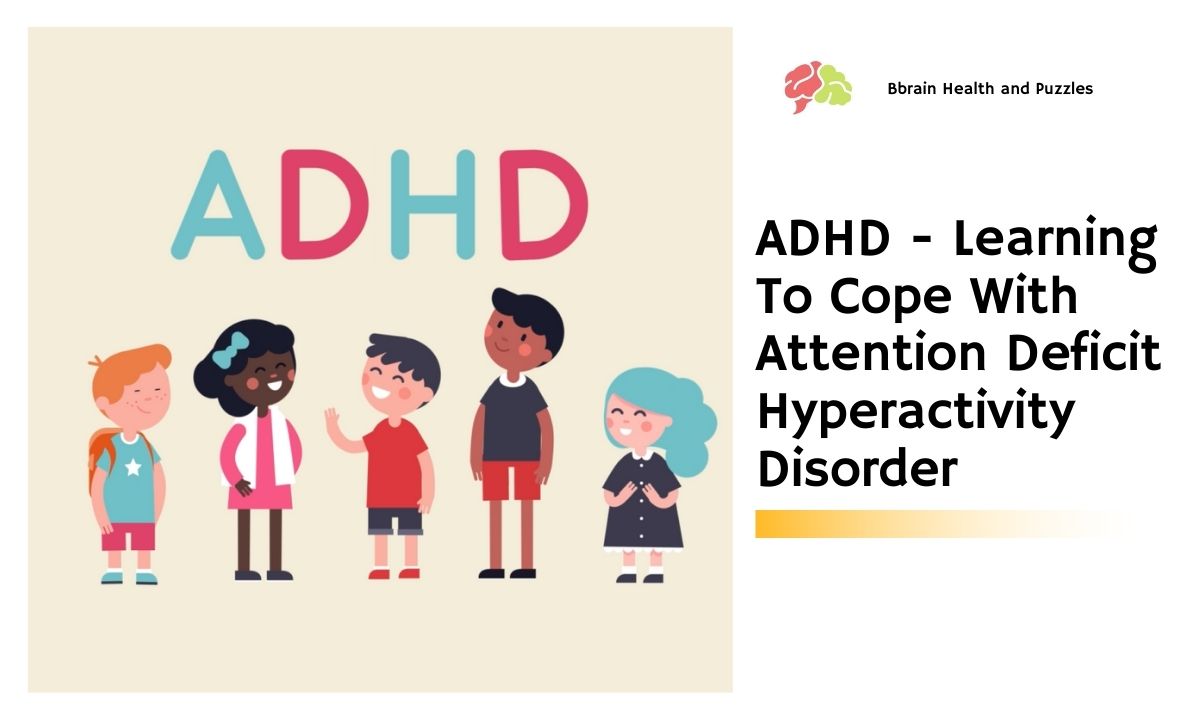 ADHD

Bbrain Health and Puzzles

ADHD - Learning To Cope With Attention Deficit Hyperactivity Disorder